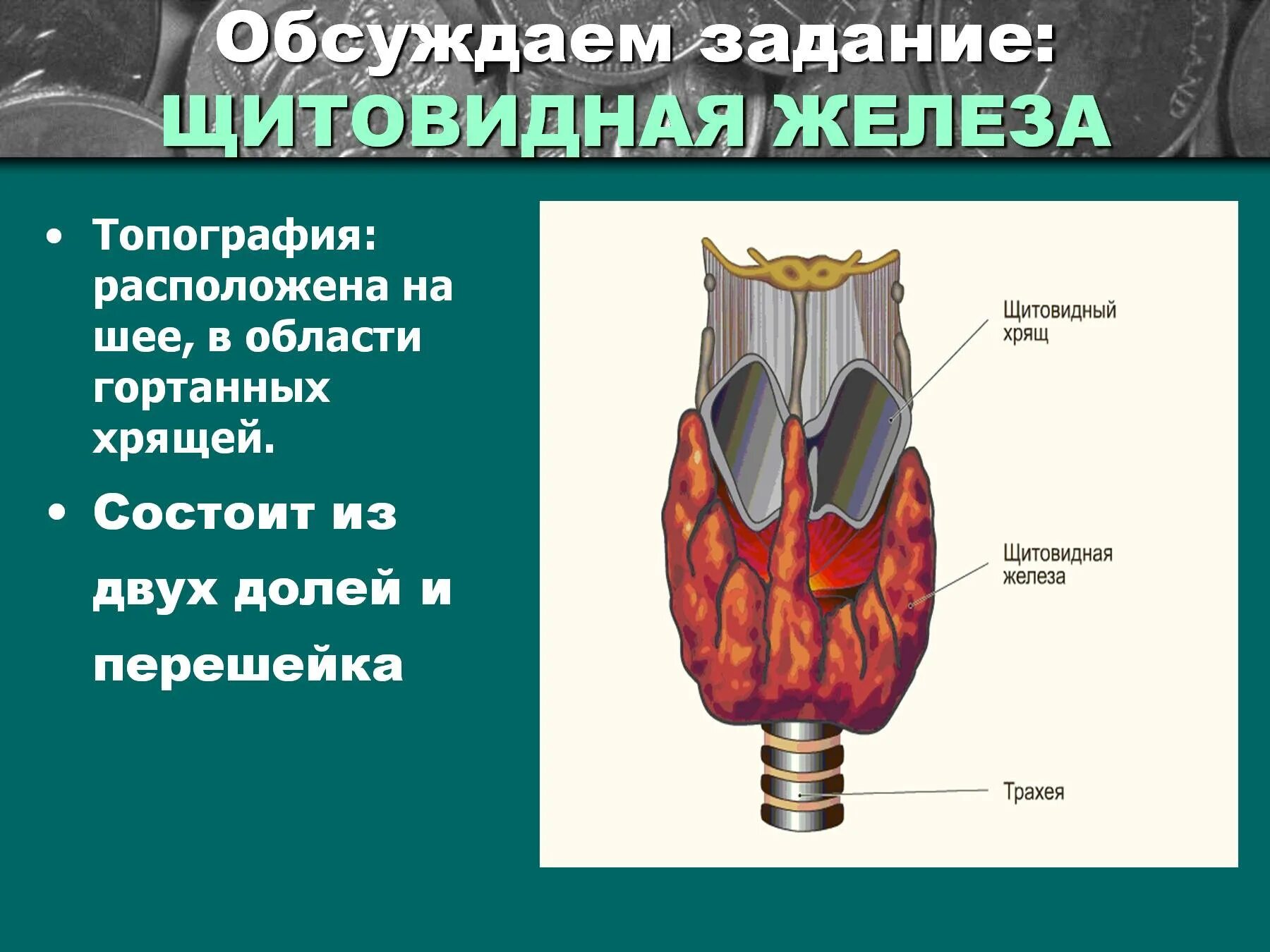 Обсуждаем задание:
ЩИТОВИДНАЯ ЖЕЛЕЗА

• Топография: расположена на шее, в области гортанных хрящей.

• Состоит из двух долей и перешейка

Щитовидный хрящ

Щитовидная железа

Трахея